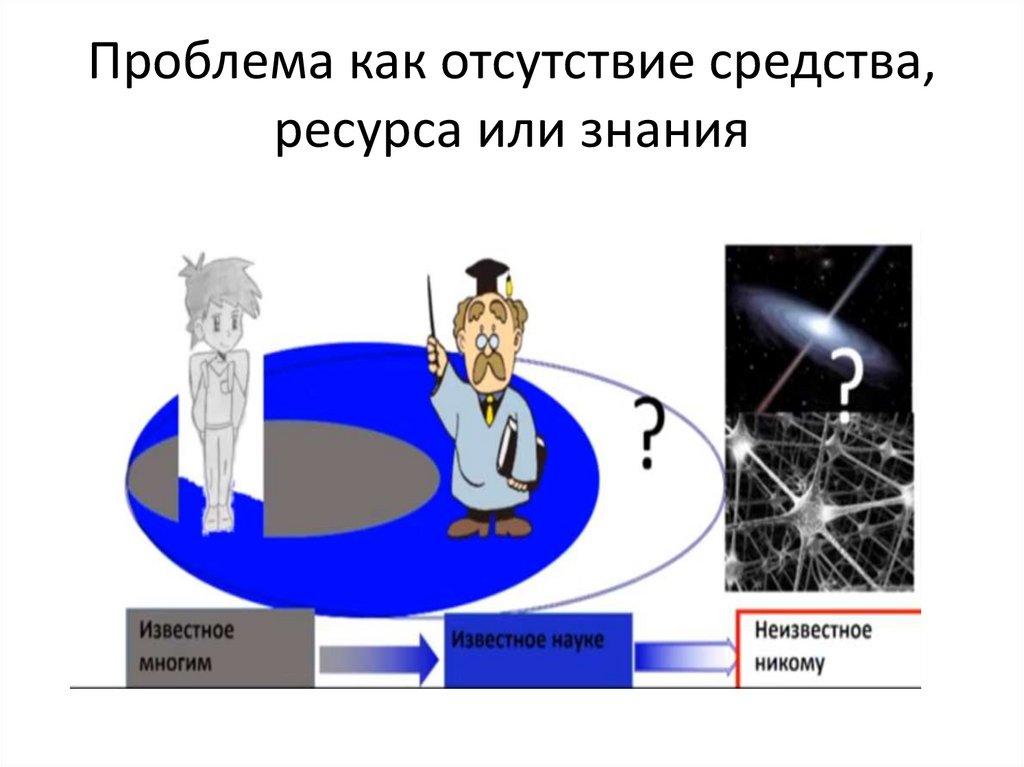 Проблема как отсутствие средства, ресурса или знания

?

?

Известное многим

Известное науке

Неизвестное никому